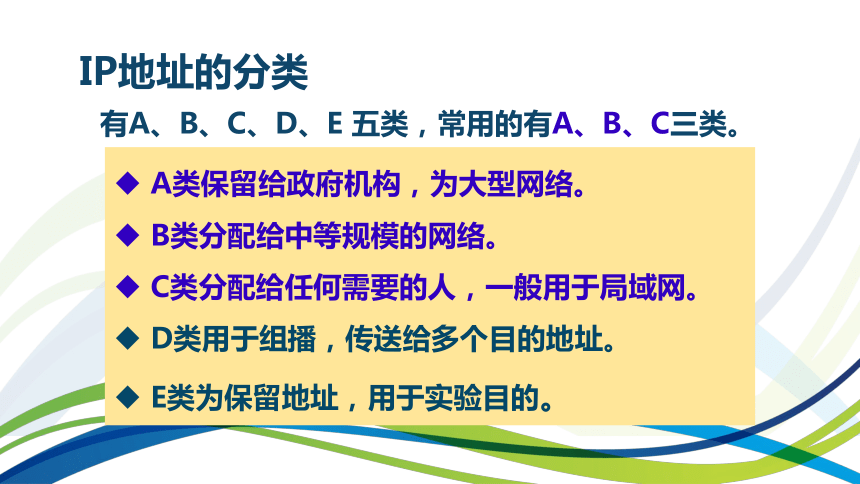 IP地址的分类

有A、B、C、D、E 五类，常用的有A、B、C三类。

◆ A类保留给政府机构，为大型网络。

◆ B类分配给中等规模的网络。

◆ C类分配给任何需要的人，一般用于局域网。

◆ D类用于组播，传送给多个目的地址。

◆ E类为保留地址，用于实验目的。